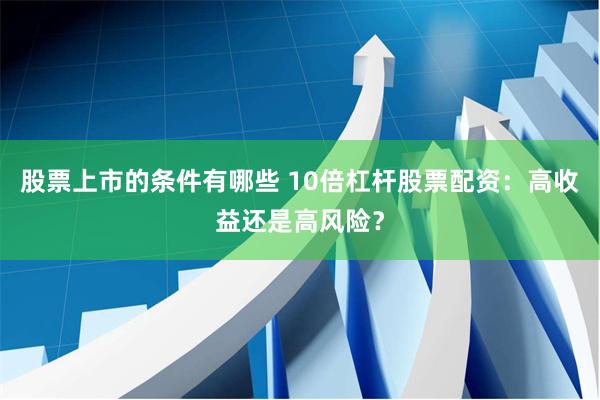 股票上市的条件有哪些 10倍杠杆股票配资：高收益还是高风险？